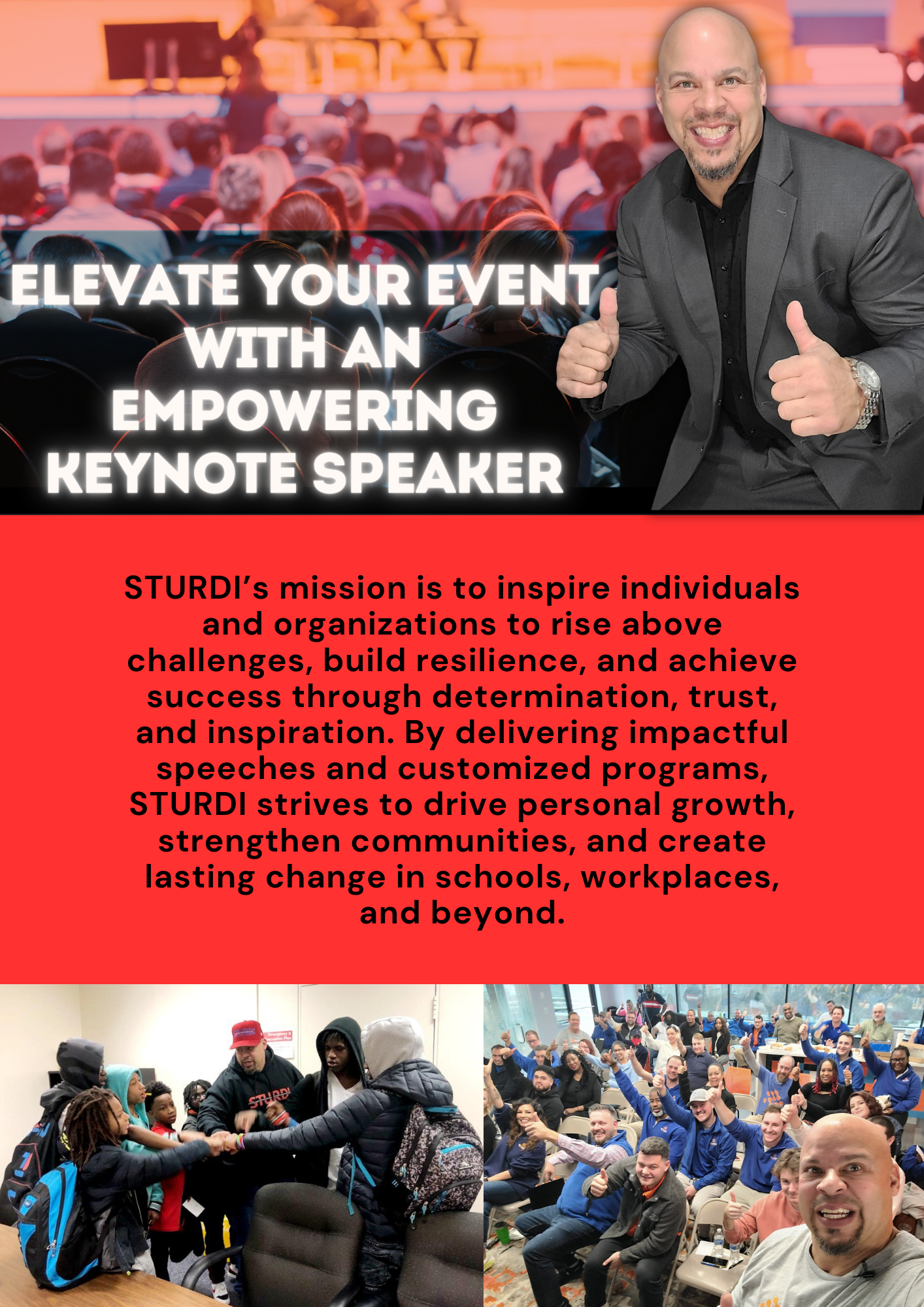 ELEVATE YOUR EVENT WITH AN EMPOWERING KEYNOTE SPEAKER

STURDI's mission is to inspire individuals and organizations to rise above challenges, build resilience, and achieve success through determination, trust, and inspiration. By delivering impactful speeches and customized programs, STURDI strives to drive personal growth, strengthen communities, and create lasting change in schools, workplaces, and beyond.

STURDI